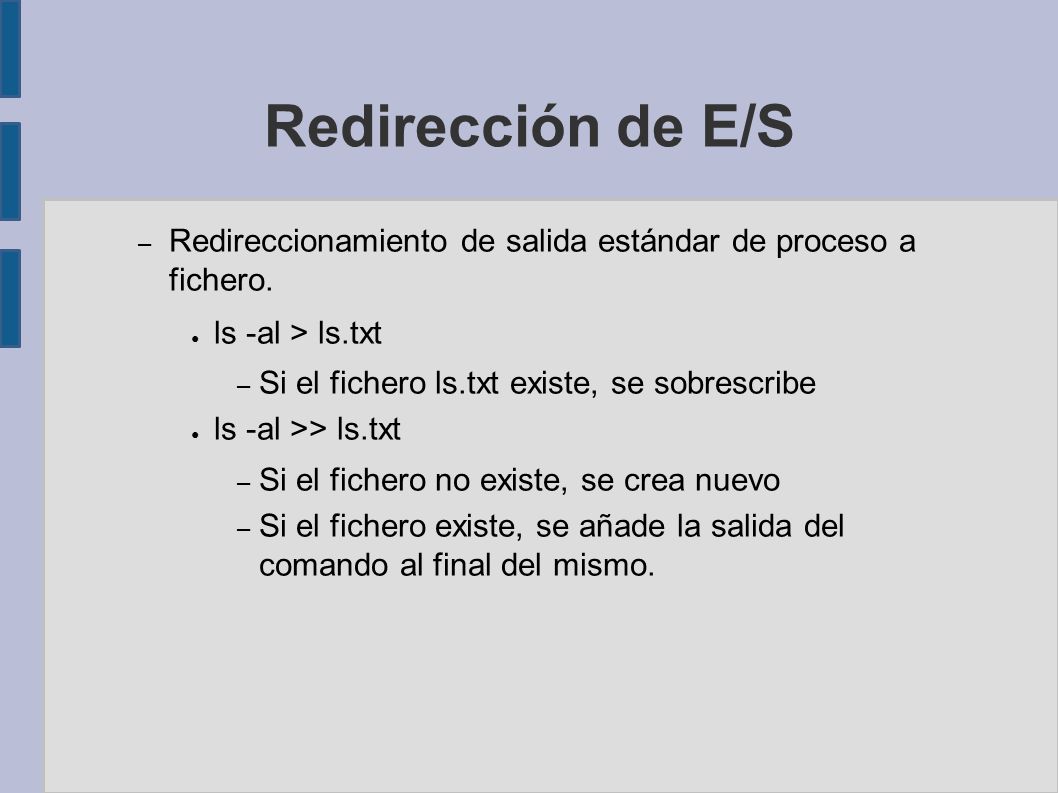 Redirección de E/S

– Redireccionamiento de salida estándar de proceso a fichero.

● ls -al > ls.txt

– Si el fichero ls.txt existe, se sobrescribe

● ls -al >> ls.txt

– Si el fichero no existe, se crea nuevo

– Si el fichero existe, se añade la salida del comando al final del mismo.